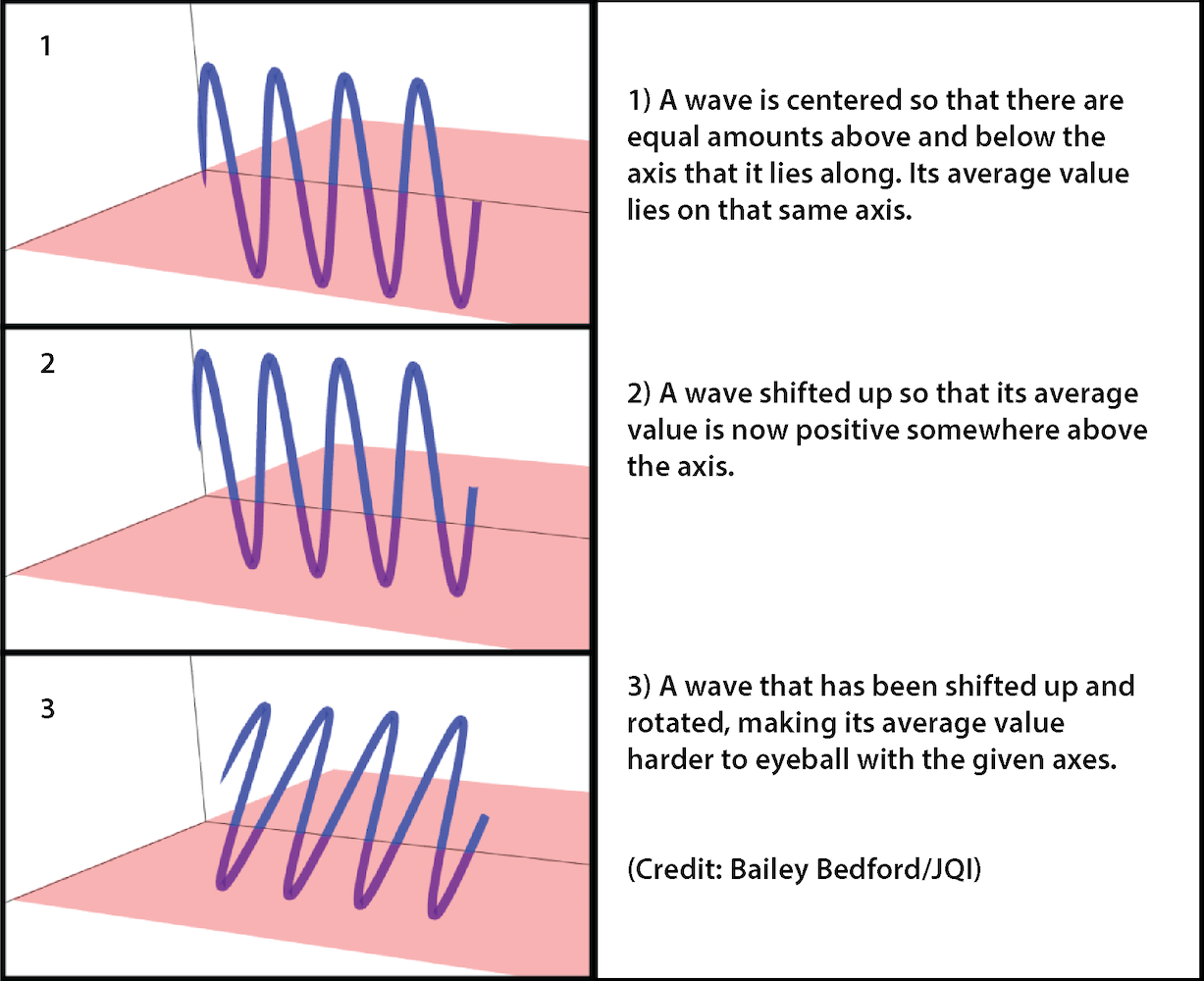 1

2

3

1) A wave is centered so that there are equal amounts above and below the axis that it lies along. Its average value lies on that same axis.

2) A wave shifted up so that its average value is now positive somewhere above the axis.

3) A wave that has been shifted up and rotated, making its average value harder to eyeball with the given axes.

(Credit: Bailey Bedford/JQI)